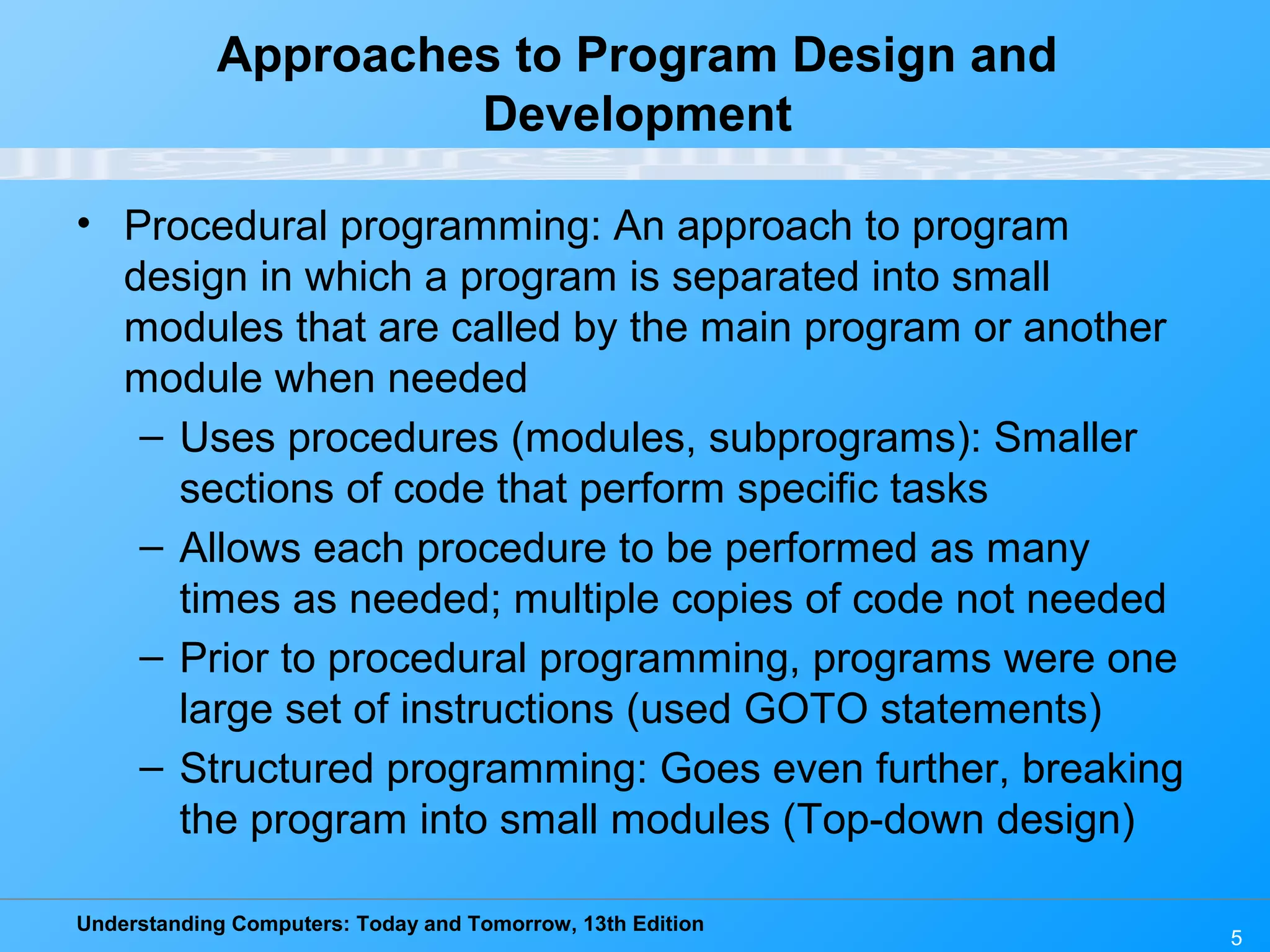 Approaches to Program Design and Development

• Procedural programming: An approach to program design in which a program is separated into small modules that are called by the main program or another module when needed

– Uses procedures (modules, subprograms): Smaller sections of code that perform specific tasks

– Allows each procedure to be performed as many times as needed; multiple copies of code not needed

– Prior to procedural programming, programs were one large set of instructions (used GOTO statements)

– Structured programming: Goes even further, breaking the program into small modules (Top-down design)

Understanding Computers: Today and Tomorrow, 13th Edition

5